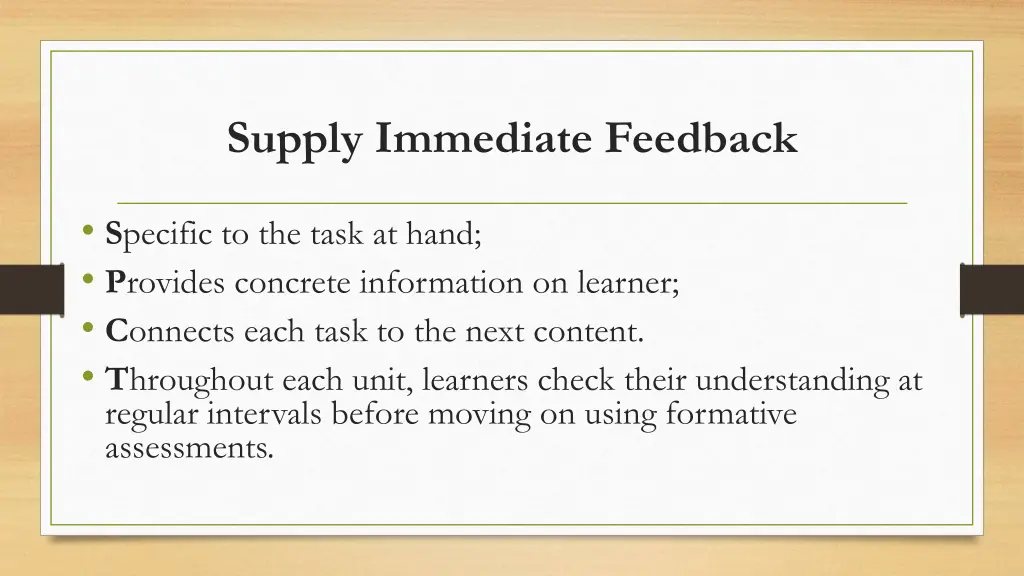 Supply Immediate Feedback

• Specific to the task at hand;
• Provides concrete information on learner;
• Connects each task to the next content.
• Throughout each unit, learners check their understanding at regular intervals before moving on using formative assessments.